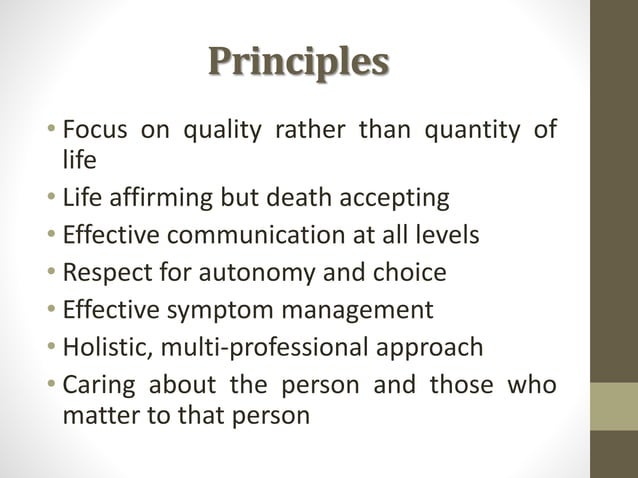 Principles

• Focus on quality rather than quantity of life
• Life affirming but death accepting
• Effective communication at all levels
• Respect for autonomy and choice
• Effective symptom management
• Holistic, multi-professional approach
• Caring about the person and those who matter to that person